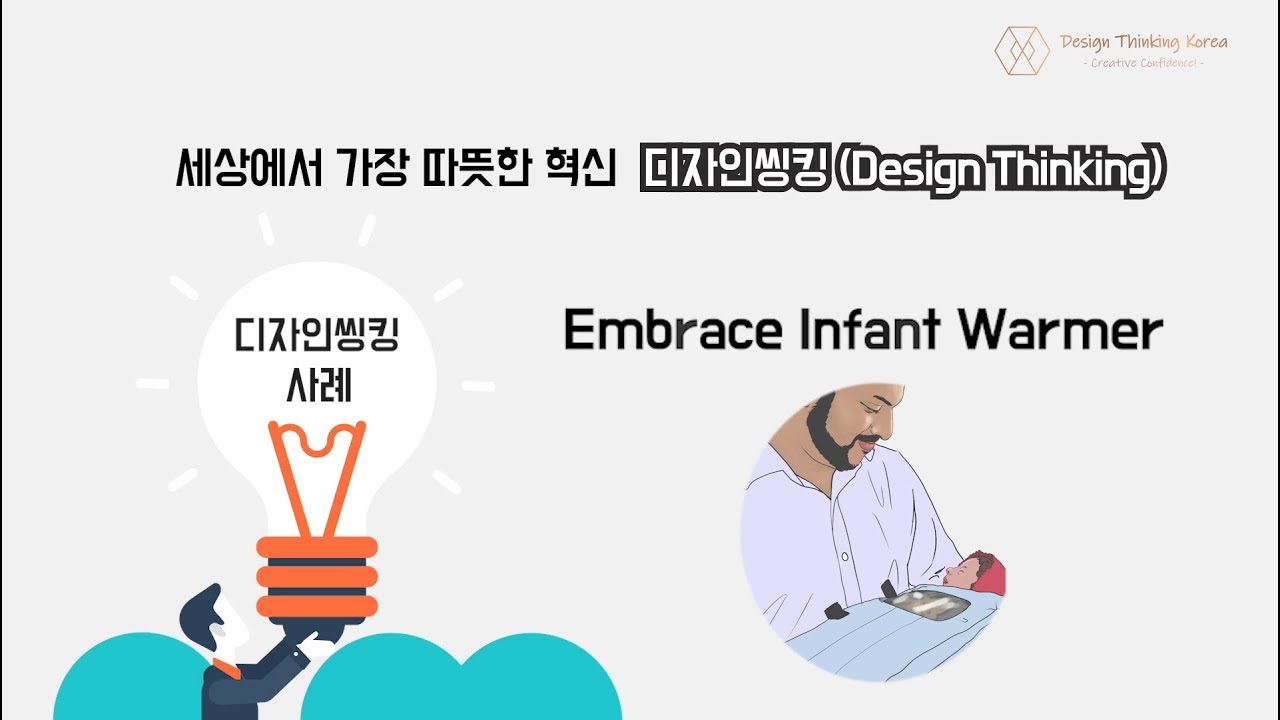 Design Thinking Korea
- Creative Confidence! -

세상에서 가장 따뜻한 혁신 디자인씽킹 (Design Thinking)

디자인씽킹
사례

Embrace Infant Warmer